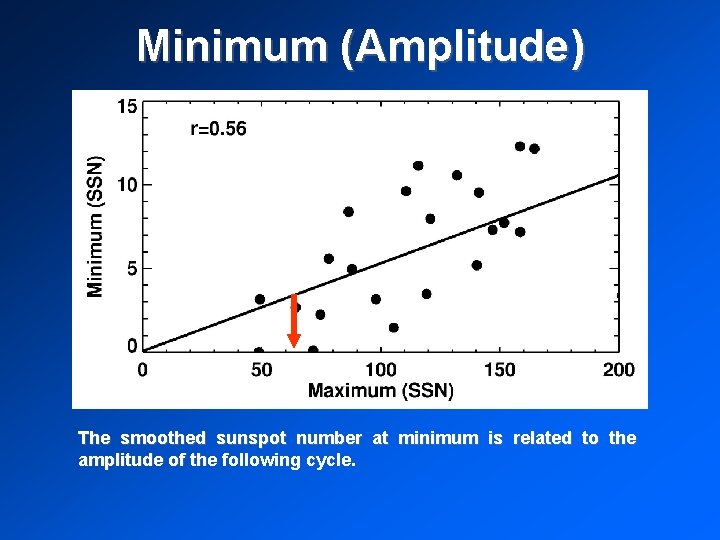 Minimum (Amplitude)

r=0.56

Minimum (SSN)

15
10
5
0

0
50
100
150
200

Maximum (SSN)

The smoothed sunspot number at minimum is related to the amplitude of the following cycle.